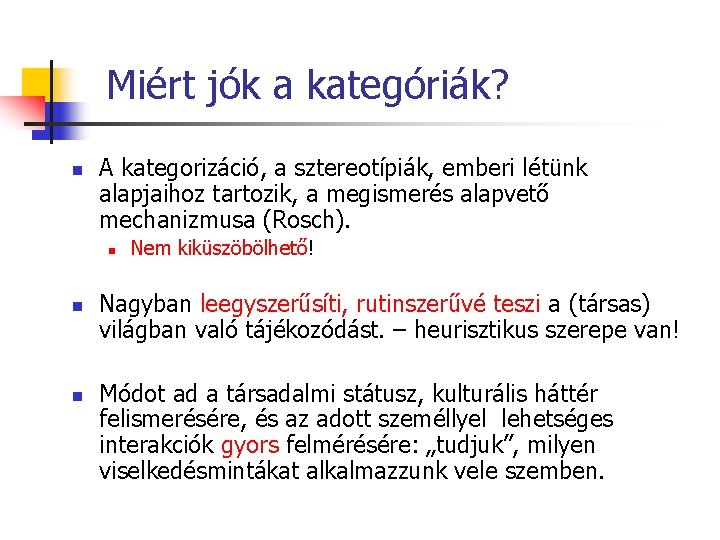 Miért jók a kategóriák?

A kategorizáció, a sztereotípiák, emberi létünk alapjaihoz tartozik, a megismerés alapvető mechanizmusa (Rosch).

Nem kiküszöbölhető!

Nagyban leegyszerűsíti, rutinszerűvé teszi a (társas) világban való tájékozódást. – heurisztikus szerepe van!

Módot ad a társadalmi státusz, kulturális háttér felismerésére, és az adott személlyel lehetséges interakciók gyors felmérésére: „tudjuk”, milyen viselkedésmintákat alkalmazzunk vele szemben.